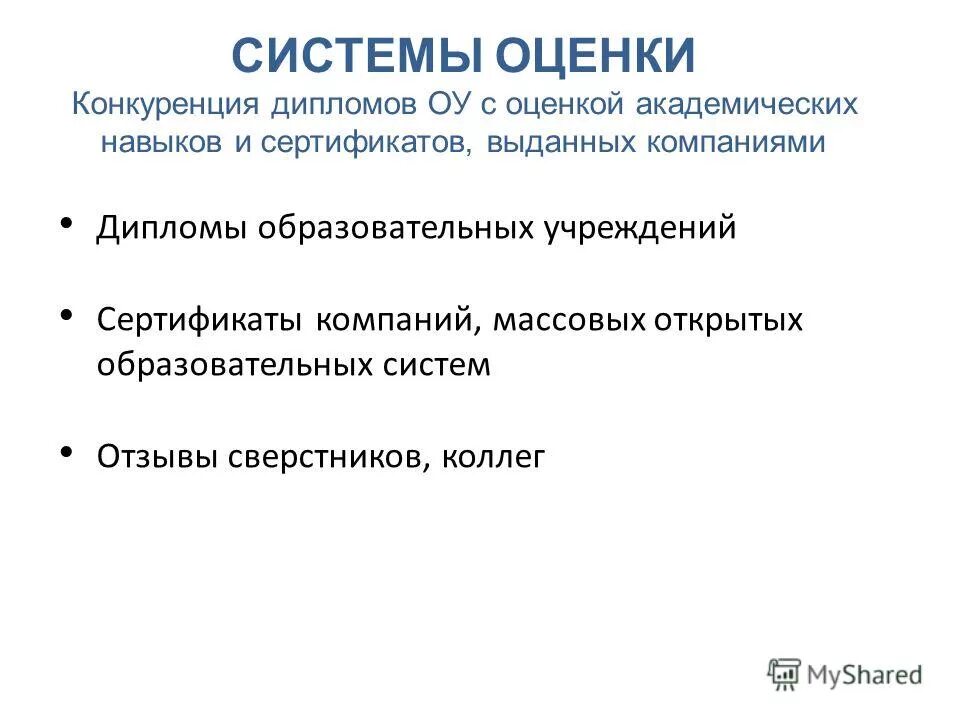 СИСТЕМЫ ОЦЕНКИ
Конкуренция дипломов ОУ с оценкой академических навыков и сертификатов, выданных компаниями

• Дипломы образовательных учреждений

• Сертификаты компаний, массовых открытых образовательных систем

• Отзывы сверстников, коллег

MyShared